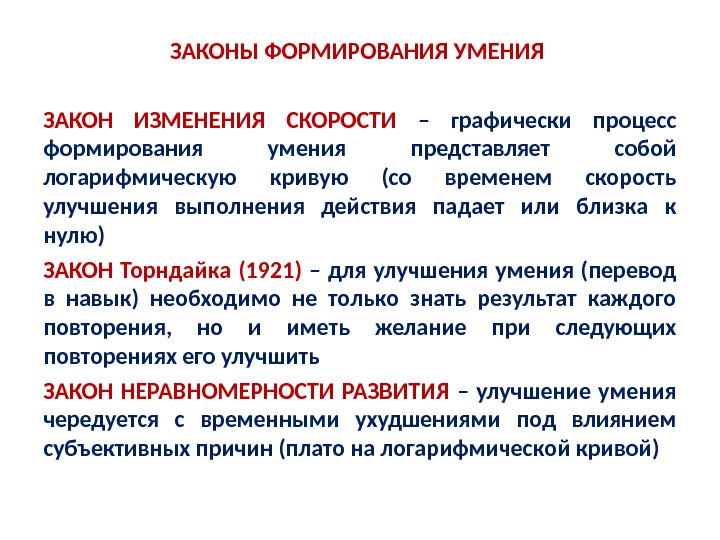 ЗАКОНЫ ФОРМИРОВАНИЯ УМЕНИЯ

ЗАКОН ИЗМЕНЕНИЯ СКОРОСТИ – графически процесс формирования умения представляет собой логарифмическую кривую (со временем скорость улучшения выполнения действия падает или близка к нулю)

ЗАКОН Торндайка (1921) – для улучшения умения (перевод в навык) необходимо не только знать результат каждого повторения, но и иметь желание при следующих повторениях его улучшить

ЗАКОН НЕРАВНОМЕРНОСТИ РАЗВИТИЯ – улучшение умения чередуется с временными ухудшениями под влиянием субъективных причин (плато на логарифмической кривой)